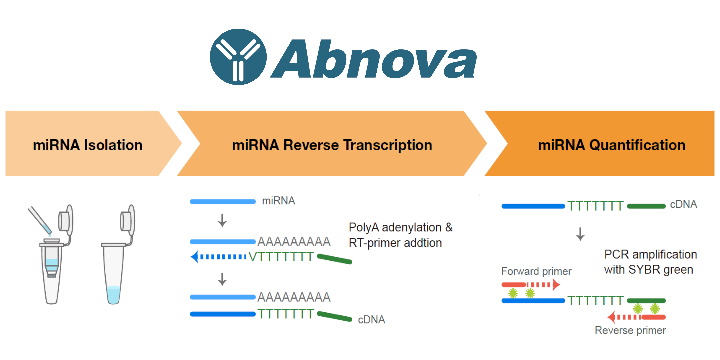 Abnova

miRNA Isolation

miRNA Reverse Transcription

miRNA Quantification

miRNA

AAAAAAAAA

VTTTTTTT

PolyA adenylation & RT-primer addtion

AAAAAAAAA

TTTTTTT

cDNA

TTTTTTT

cDNA

PCR amplification with SYBR green

Forward primer

TTTTTTT

Reverse primer